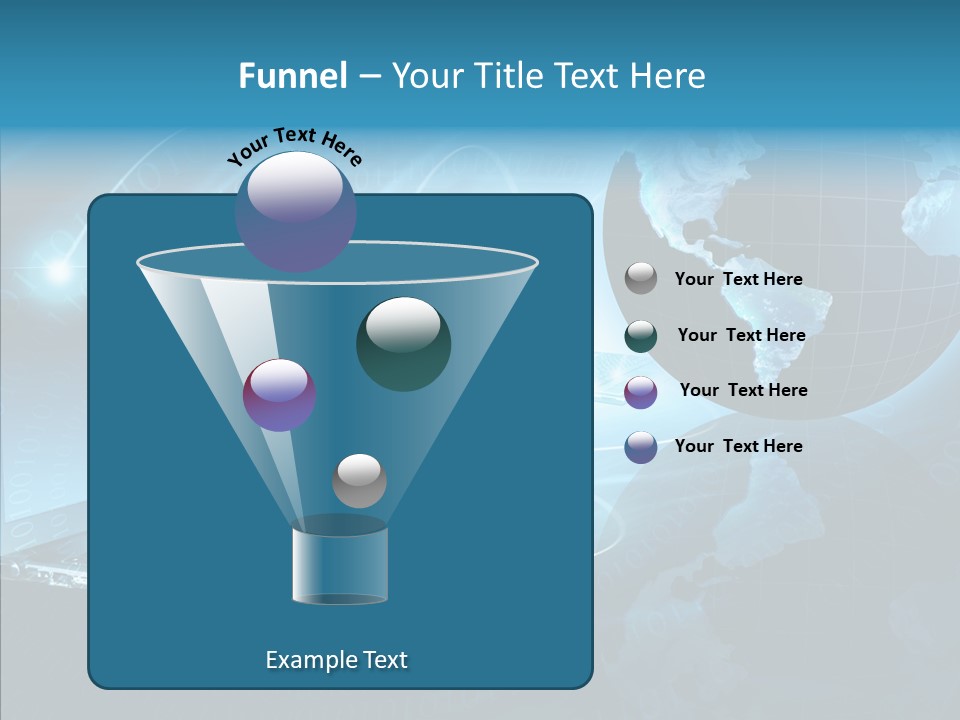 Funnel – Your Title Text Here

Your Text Here

Example Text

Your Text Here

Your Text Here

Your Text Here

Your Text Here